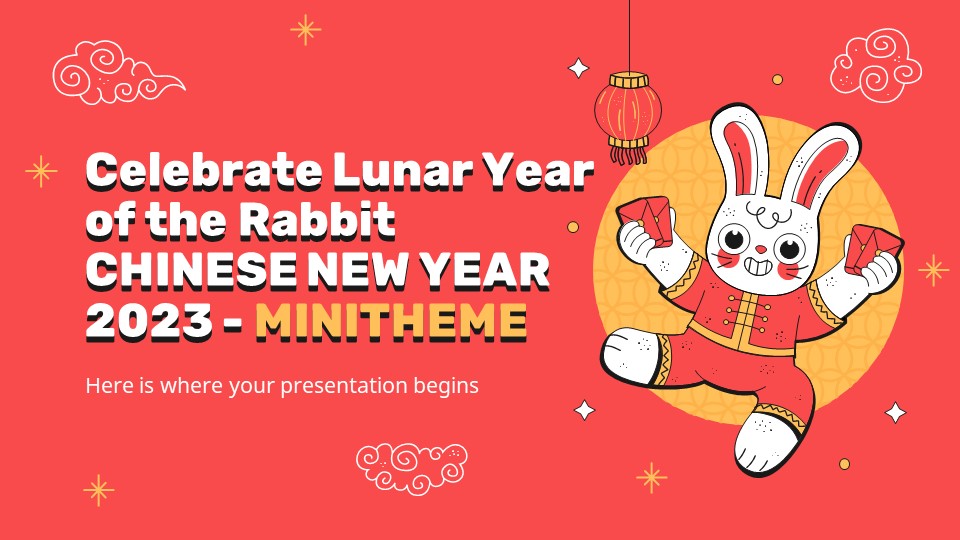 Celebrate Lunar Year of the Rabbit CHINESE NEW YEAR 2023 - MINITHEME

Here is where your presentation begins